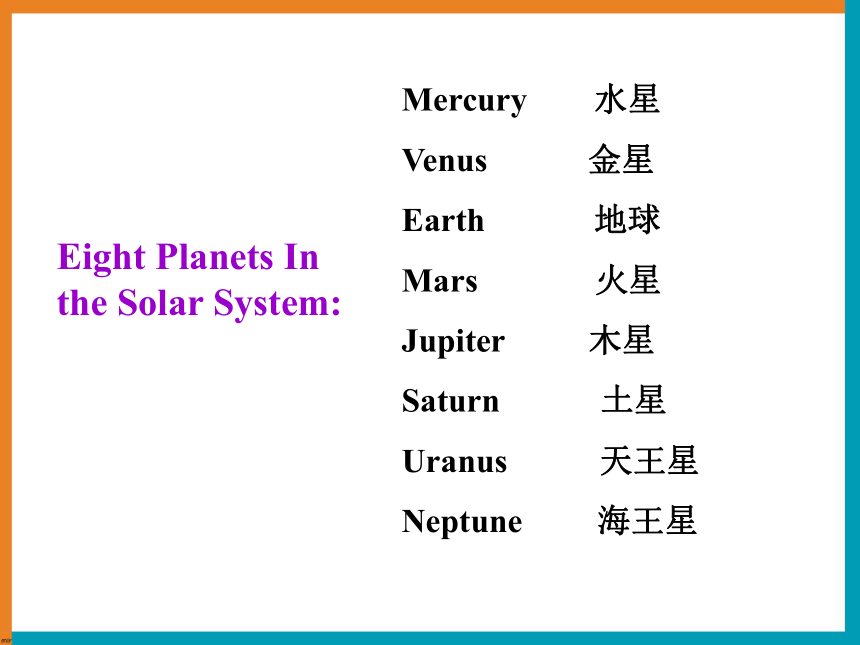 Eight Planets In the Solar System:

Mercury 水星
Venus 金星
Earth 地球
Mars 火星
Jupiter 木星
Saturn 土星
Uranus 天王星
Neptune 海王星